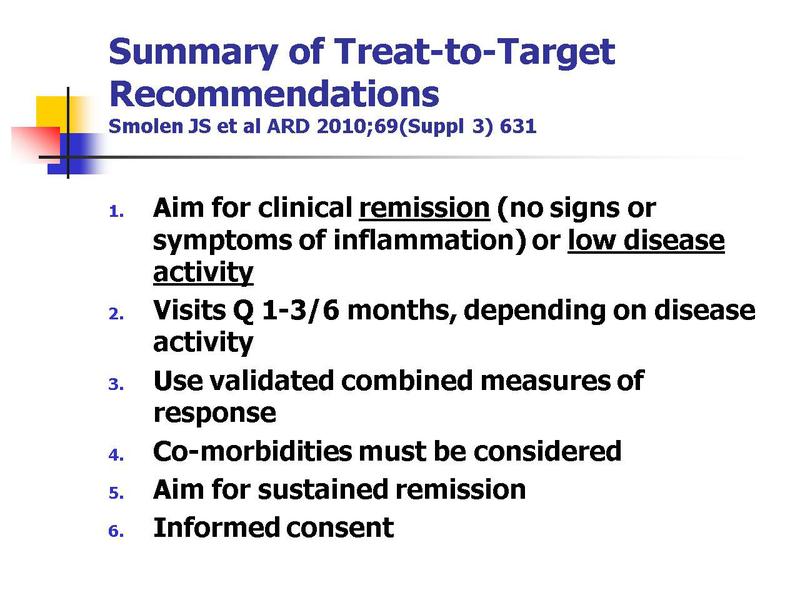 Summary of Treat-to-Target Recommendations
Smolen JS et al ARD 2010;69(Suppl 3) 631

1. Aim for clinical remission (no signs or symptoms of inflammation) or low disease activity
2. Visits Q 1-3/6 months, depending on disease activity
3. Use validated combined measures of response
4. Co-morbidities must be considered
5. Aim for sustained remission
6. Informed consent